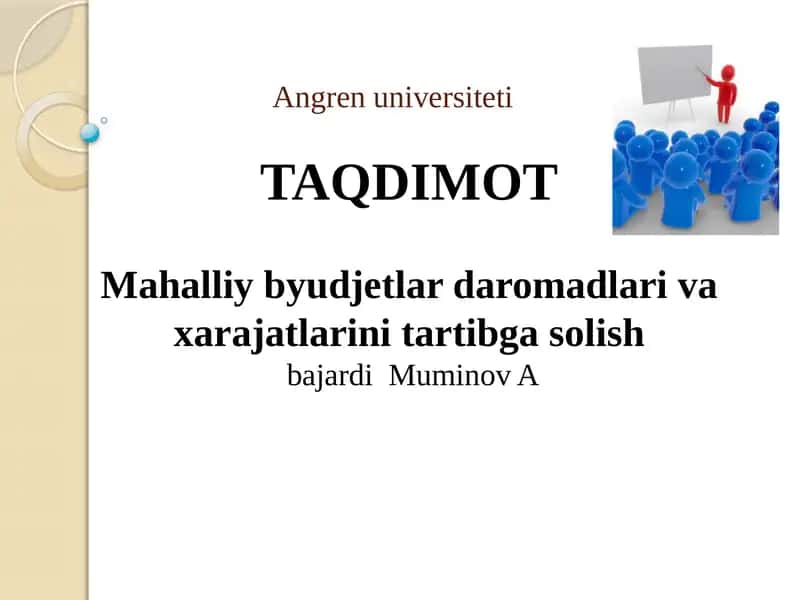 Angren universiteti

TAQDIMOT

Mahalliy byudjetlar daromadlari va xarajatlarini tartibga solish
bajardi Muminov A